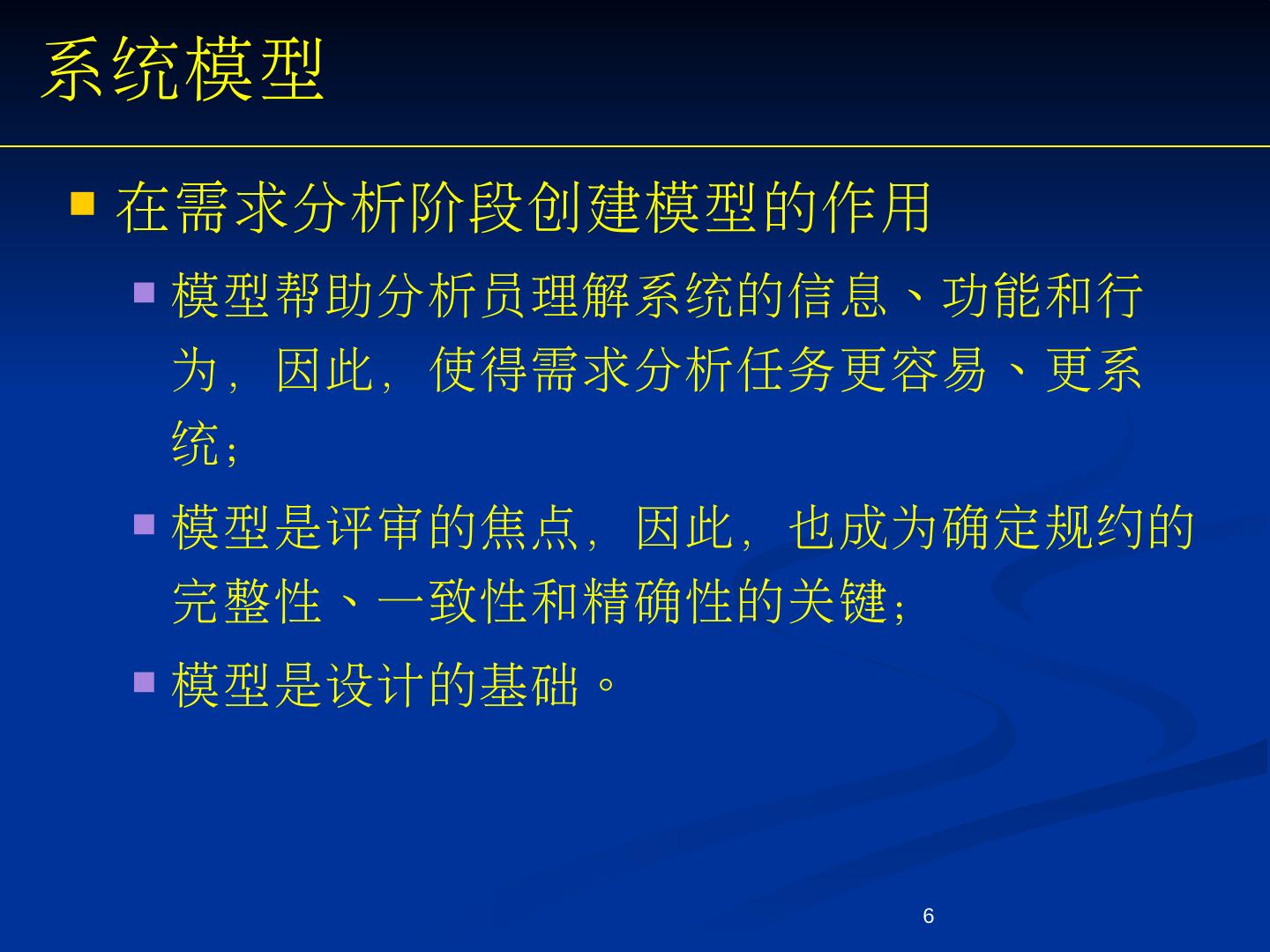 系统模型

在需求分析阶段创建模型的作用

模型帮助分析员理解系统的信息、功能和行为，因此，使得需求分析任务更容易、更系统；

模型是评审的焦点，因此，也成为确定规约的完整性、一致性和精确性的关键；

模型是设计的基础。

6